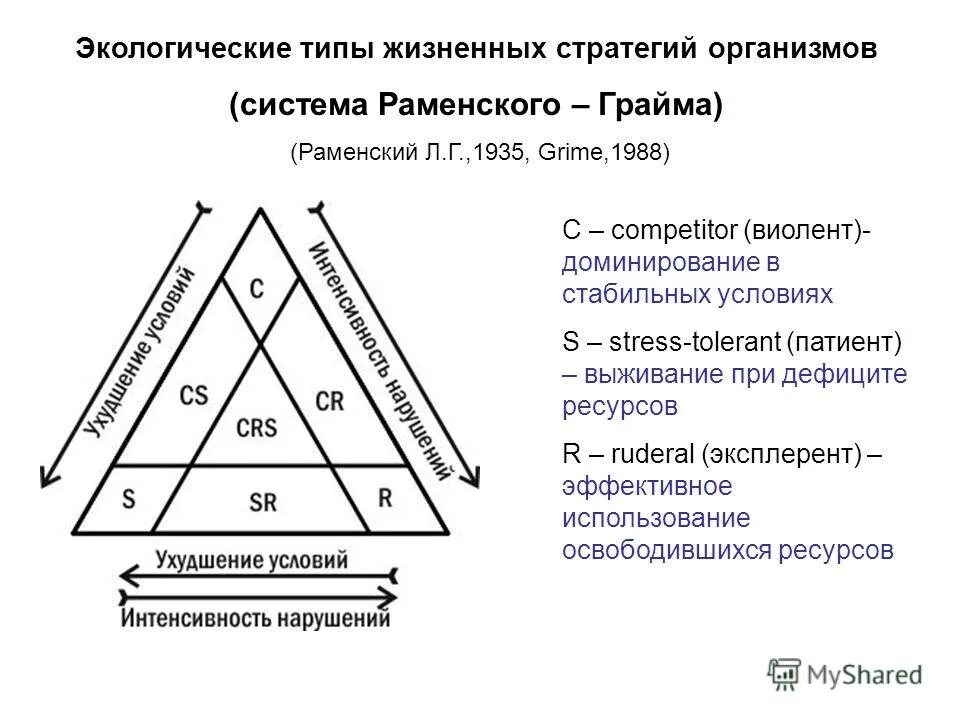 Экологические типы жизненных стратегий организмов

(система Раменского – Грайма)

(Раменский Л.Г.,1935, Grime,1988)

Ухудшение условий

Интенсивность нарушений

C

CS

CR

CRS

S

SR

R

Ухудшение условий

Интенсивность нарушений

C – competitor (виолент)- доминирование в стабильных условиях

S – stress-tolerant (патиент) – выживание при дефиците ресурсов

R – ruderal (эксплерент) – эффективное использование освободившихся ресурсов

MyShared